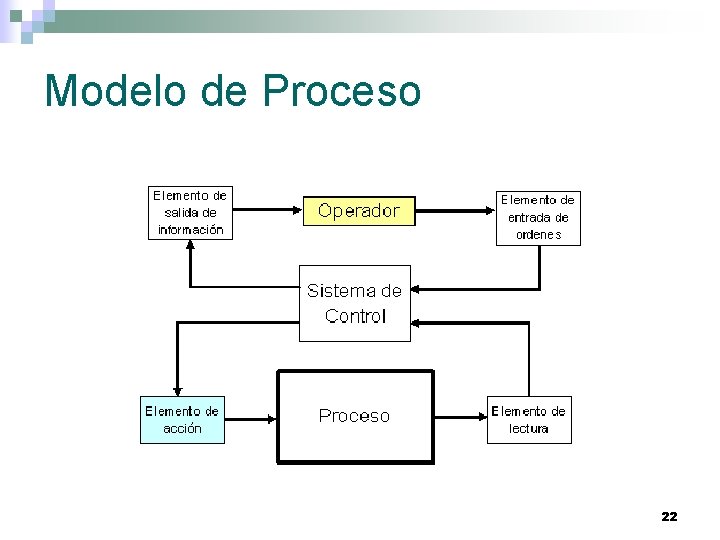 Modelo de Proceso

Elemento de salida de información

Operador

Elemento de entrada de ordenes

Sistema de Control

Elemento de acción

Proceso

Elemento de lectura

22